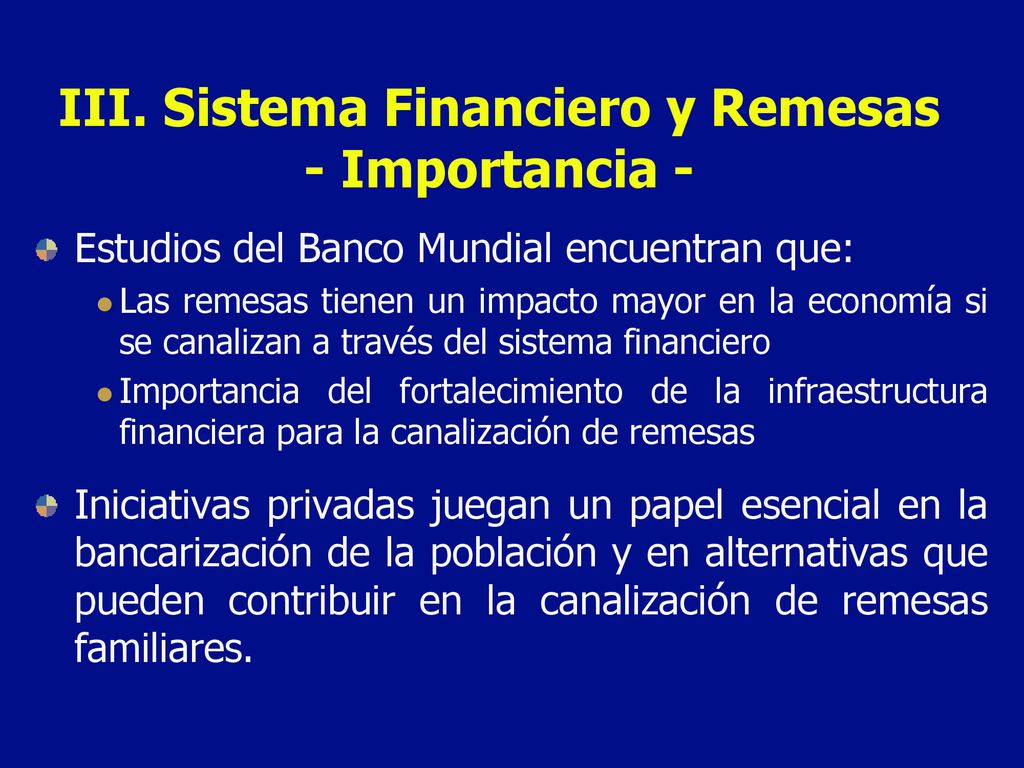 III. Sistema Financiero y Remesas
- Importancia -

Estudios del Banco Mundial encuentran que:

Las remesas tienen un impacto mayor en la economía si se canalizan a través del sistema financiero

Importancia del fortalecimiento de la infraestructura financiera para la canalización de remesas

Iniciativas privadas juegan un papel esencial en la bancarización de la población y en alternativas que pueden contribuir en la canalización de remesas familiares.